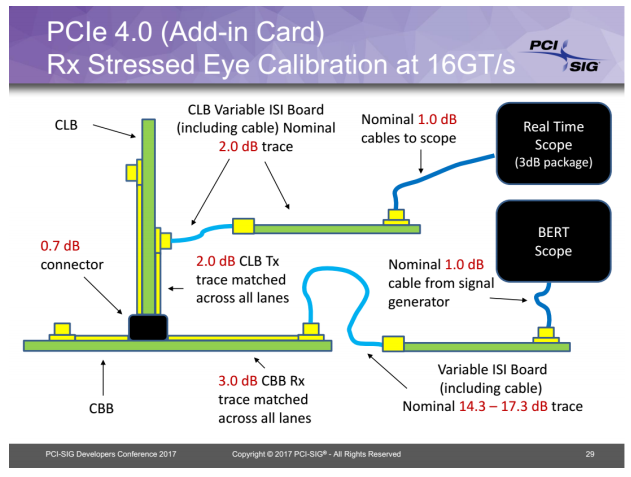 PCIe 4.0 (Add-in Card)
Rx Stressed Eye Calibration at 16GT/s

PCI SIG

CLB

CLB Variable ISI Board (including cable) Nominal 2.0 dB trace

Nominal 1.0 dB cables to scope

Real Time Scope (3dB package)

BERT Scope

0.7 dB connector

2.0 dB CLB Tx trace matched across all lanes

Nominal 1.0 dB cable from signal generator

CBB

3.0 dB CBB Rx trace matched across all lanes

Variable ISI Board (including cable) Nominal 14.3 – 17.3 dB trace

PCI-SIG Developers Conference 2017

Copyright © 2017 PCI-SIG® - All Rights Reserved

29